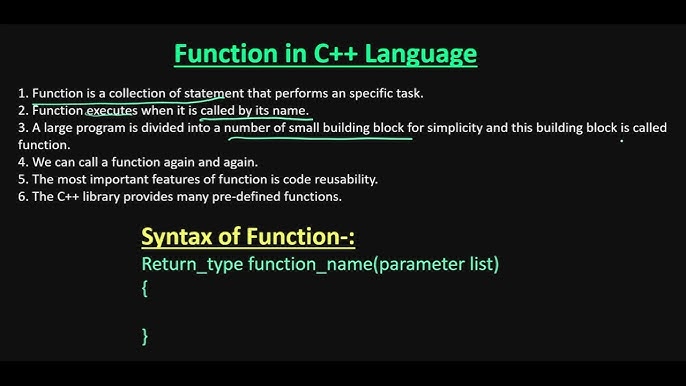 Function in C++ Language

1. Function is a collection of statement that performs an specific task.
2. Function executes when it is called by its name.
3. A large program is divided into a number of small building block for simplicity and this building block is called function.
4. We can call a function again and again.
5. The most important features of function is code reusability.
6. The C++ library provides many pre-defined functions.

Syntax of Function-:
Return_type function_name(parameter list)
{

}